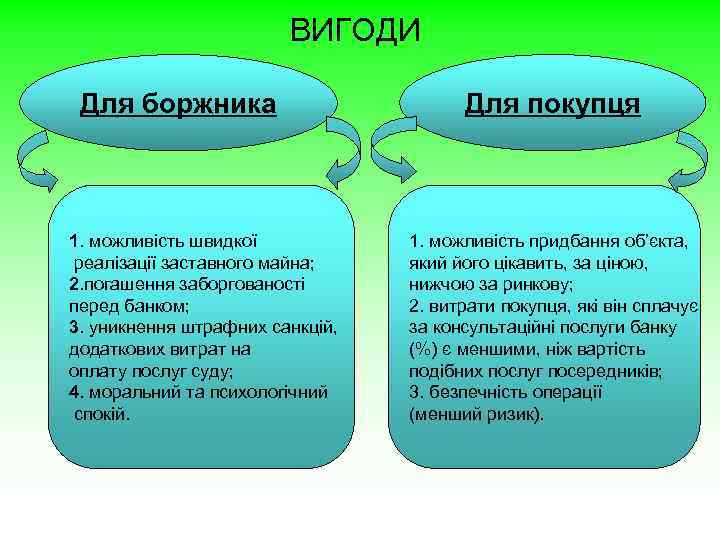 ВИГОДИ

Для боржника

Для покупця

1. можливість швидкої реалізації заставного майна;
2.погашення заборгованості перед банком;
3. уникнення штрафних санкцій, додаткових витрат на оплату послуг суду;
4. моральний та психологічний спокій.

1. можливість придбання об'єкта, який його цікавить, за ціною, нижчою за ринкову;
2. витрати покупця, які він сплачує за консультаційні послуги банку (%) є меншими, ніж вартість подібних послуг посередників;
3. безпечність операції (менший ризик).